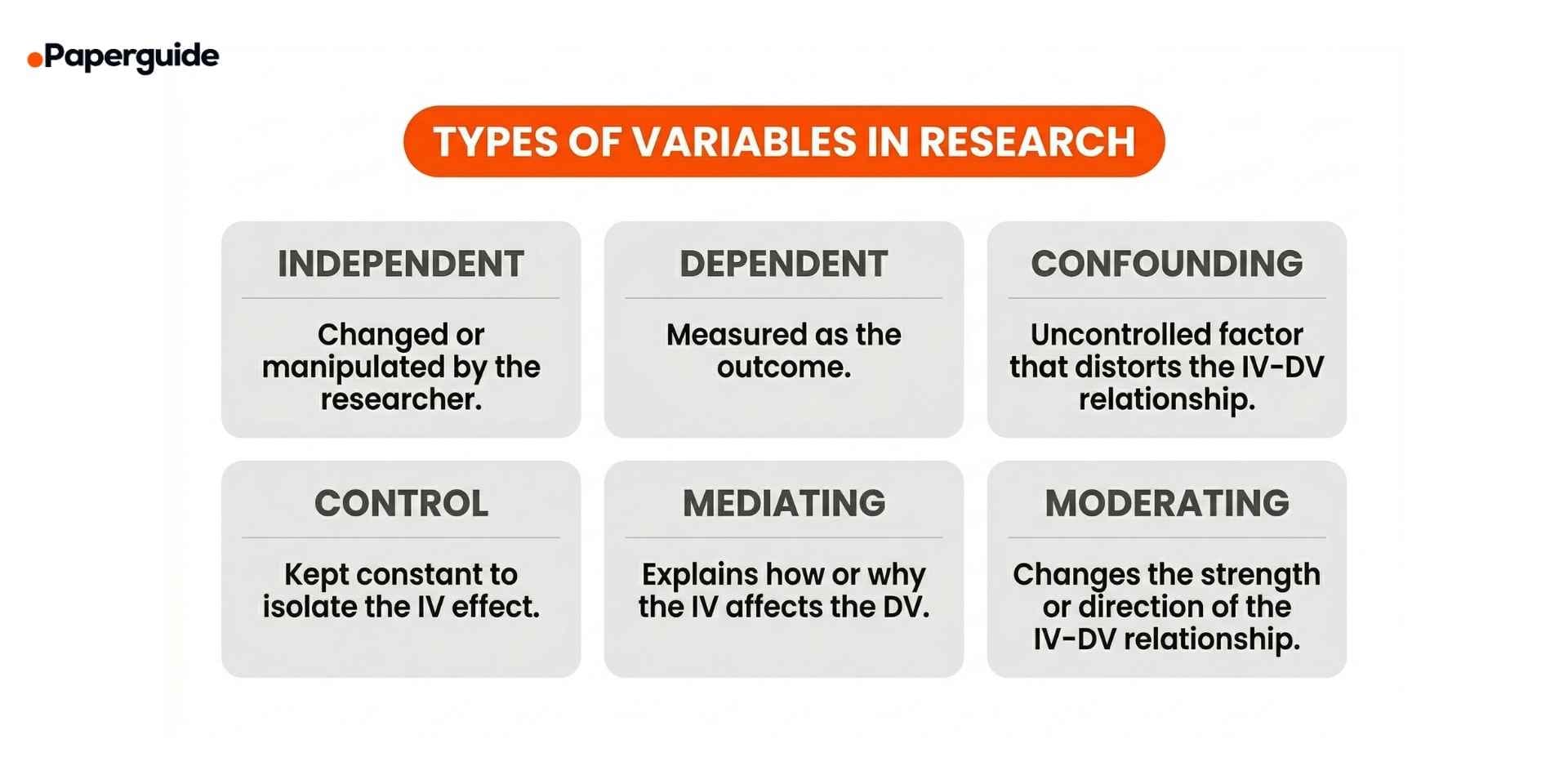 Paperguide

TYPES OF VARIABLES IN RESEARCH

INDEPENDENT

Changed or manipulated by the researcher.

DEPENDENT

Measured as the outcome.

CONFOUNDING

Uncontrolled factor that distorts the IV-DV relationship.

CONTROL

Kept constant to isolate the IV effect.

MEDIATING

Explains how or why the IV affects the DV.

MODERATING

Changes the strength or direction of the IV-DV relationship.